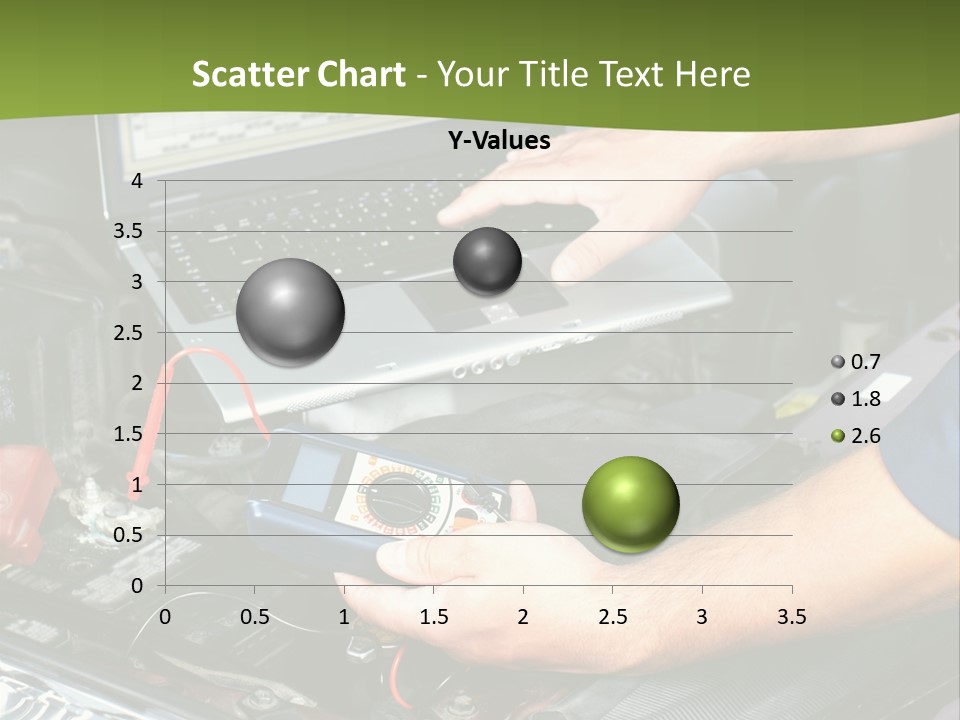 Scatter Chart - Your Title Text Here

Y-Values

4
3.5
3
2.5
2
1.5
1
0.5
0

0 0.5 1 1.5 2 2.5 3 3.5

0.7
1.8
2.6